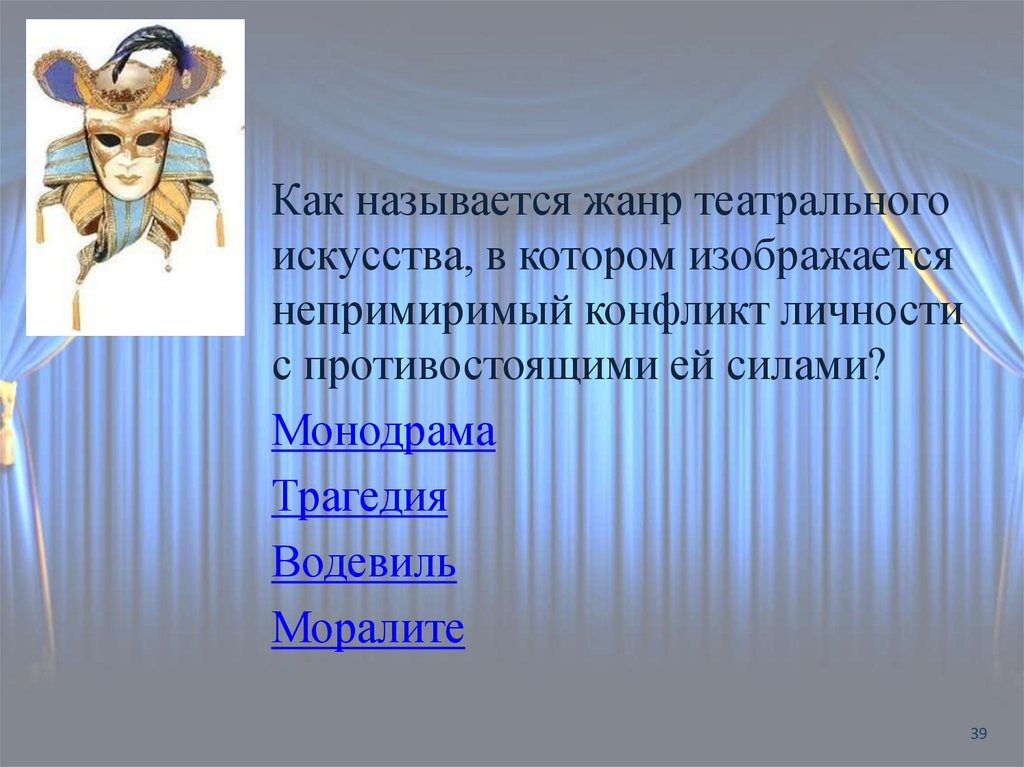 Как называется жанр театрального искусства, в котором изображается непримиримый конфликт личности с противостоящими ей силами?

Монодрама

Трагедия

Водевиль

Моралите

39